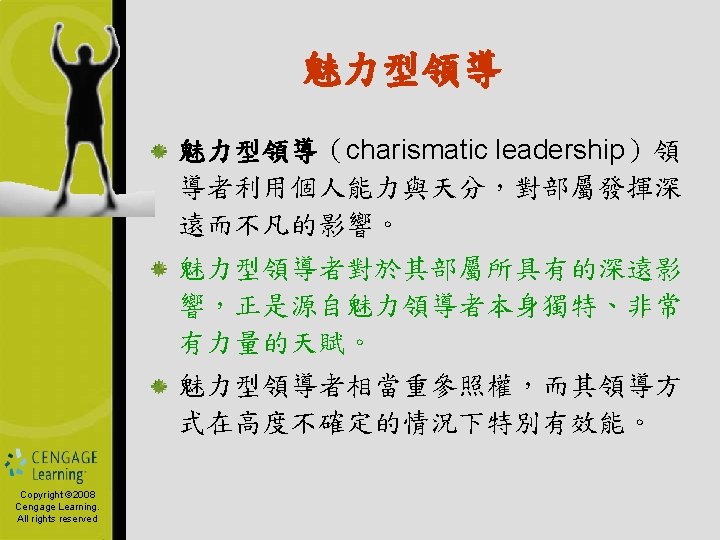 魅力型領導

魅力型領導（charismatic leadership）領導者利用個人能力與天分，對部屬發揮深遠而不凡的影響。

魅力型領導者對於其部屬所具有的深遠影響，正是源自魅力領導者本身獨特、非常有力量的天賦。

魅力型領導者相當重參照權，而其領導方式在高度不確定的情況下特別有效能。

CENGAGE Learning

Copyright©2008 Cengage Learning. All rights reserved